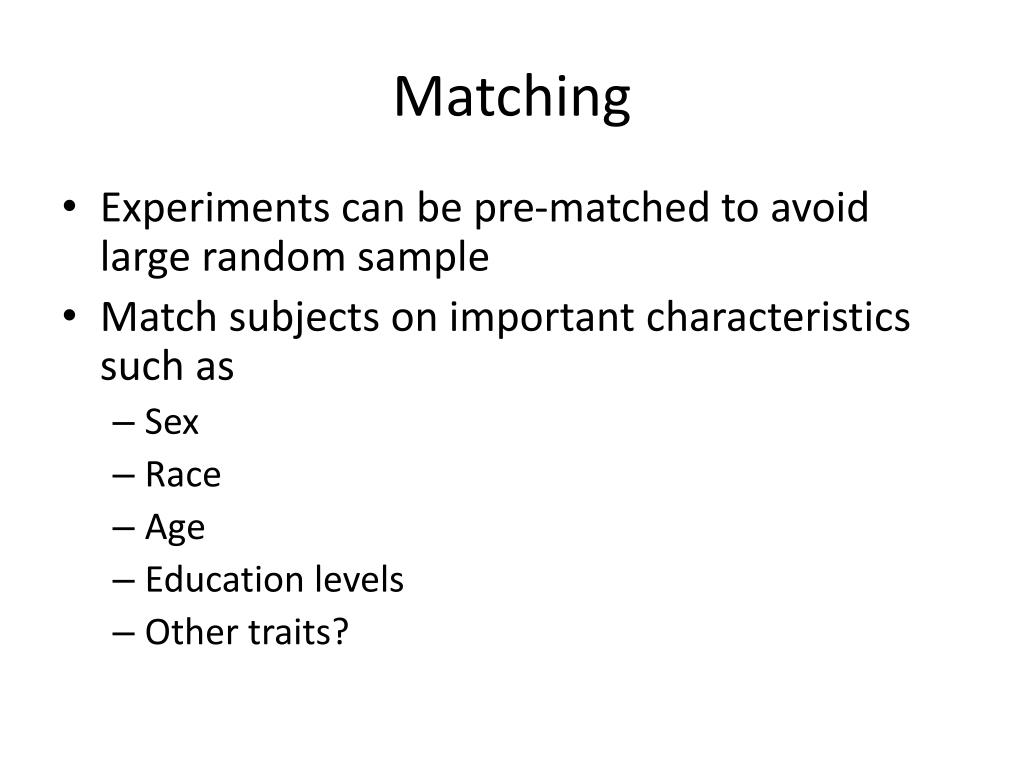 Matching

• Experiments can be pre-matched to avoid large random sample
• Match subjects on important characteristics such as
– Sex
– Race
– Age
– Education levels
– Other traits?